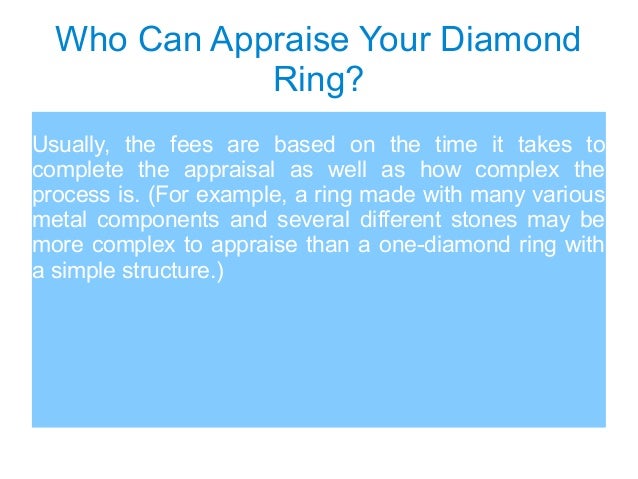 Who Can Appraise Your Diamond Ring?

Usually, the fees are based on the time it takes to complete the appraisal as well as how complex the process is. (For example, a ring made with many various metal components and several different stones may be more complex to appraise than a one-diamond ring with a simple structure.)